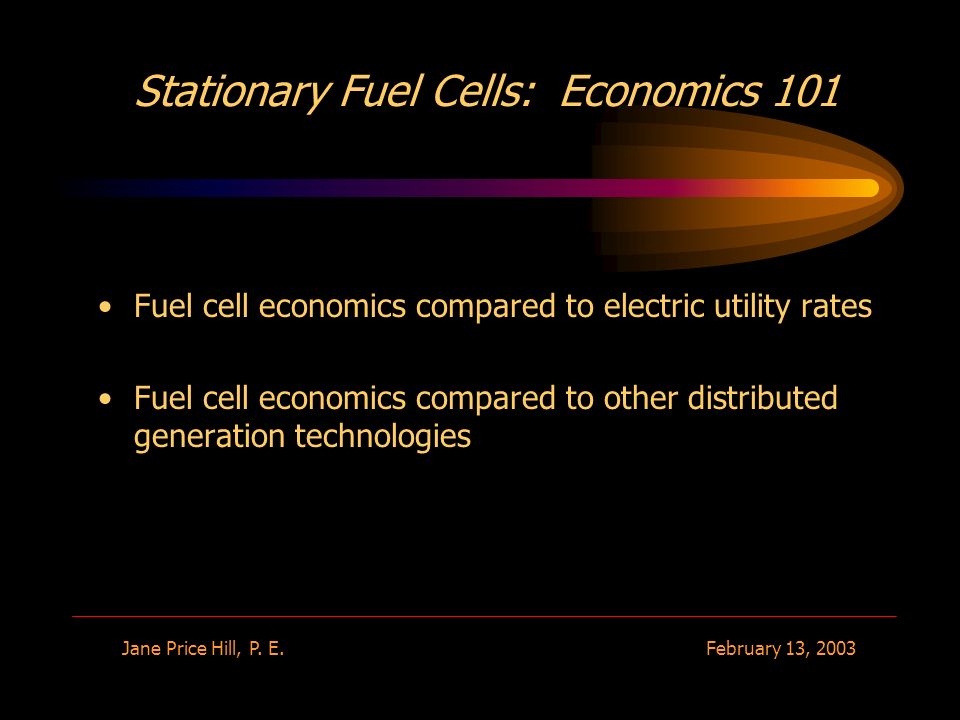 Stationary Fuel Cells:  Economics 101

• Fuel cell economics compared to electric utility rates

• Fuel cell economics compared to other distributed generation technologies

Jane Price Hill, P. E.

February 13, 2003